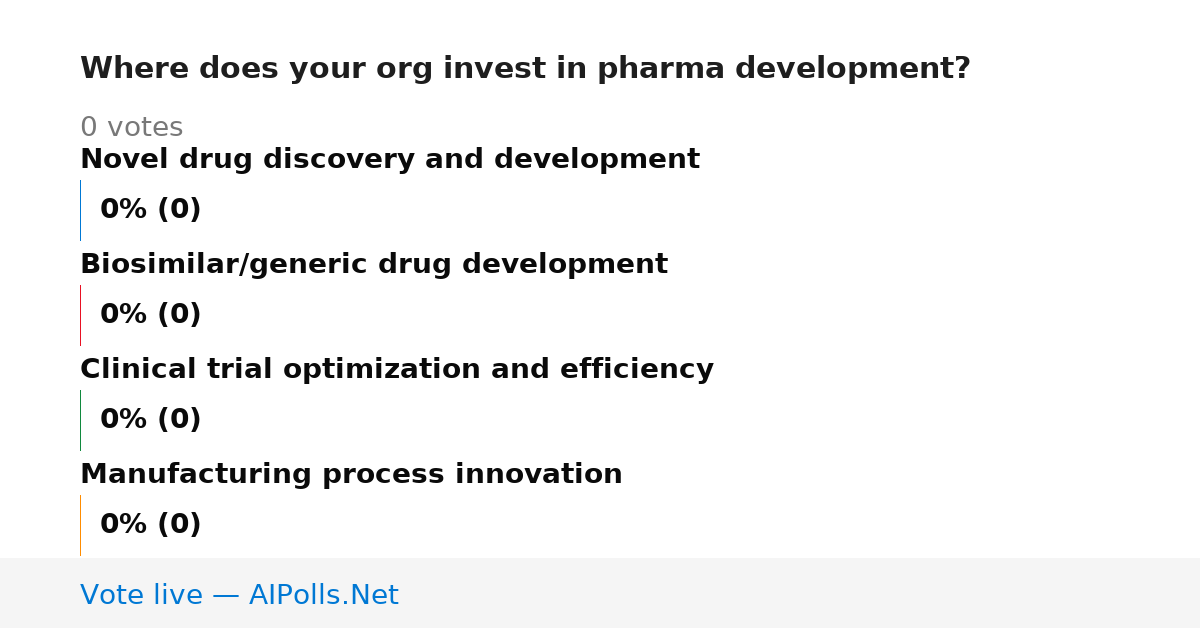 Where does your org invest in pharma development?

0 votes

Novel drug discovery and development

0% (0)

Biosimilar/generic drug development

0% (0)

Clinical trial optimization and efficiency

0% (0)

Manufacturing process innovation

0% (0)

Vote live — AIPolls.Net